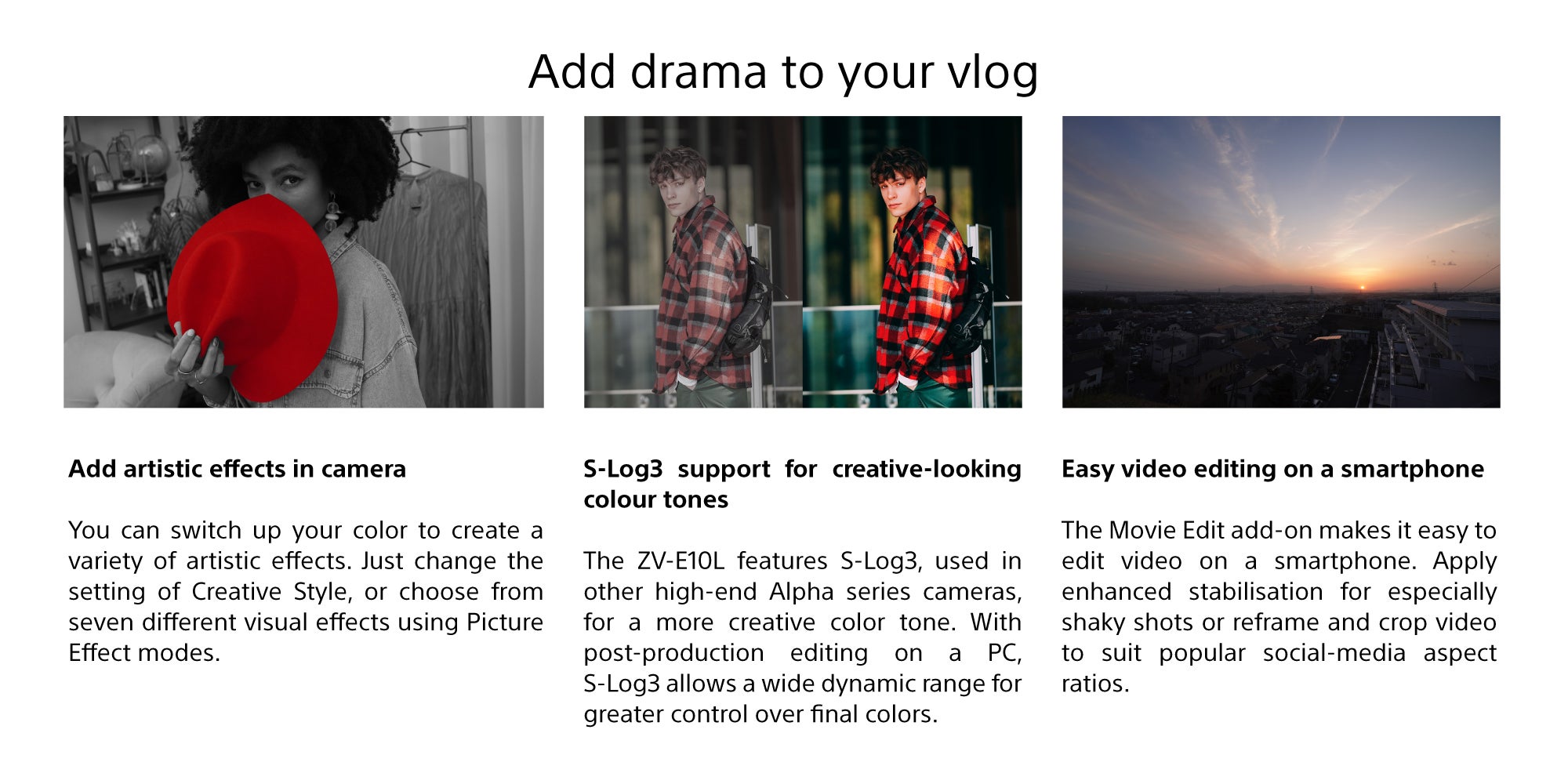 Add drama to your vlog

Add artistic effects in camera

You can switch up your color to create a variety of artistic effects. Just change the setting of Creative Style, or choose from seven different visual effects using Picture Effect modes.

S-Log3 support for creative-looking colour tones

The ZV-E10L features S-Log3, used in other high-end Alpha series cameras, for a more creative color tone. With post-production editing on a PC, S-Log3 allows a wide dynamic range for greater control over final colors.

Easy video editing on a smartphone

The Movie Edit add-on makes it easy to edit video on a smartphone. Apply enhanced stabilisation for especially shaky shots or reframe and crop video to suit popular social-media aspect ratios.